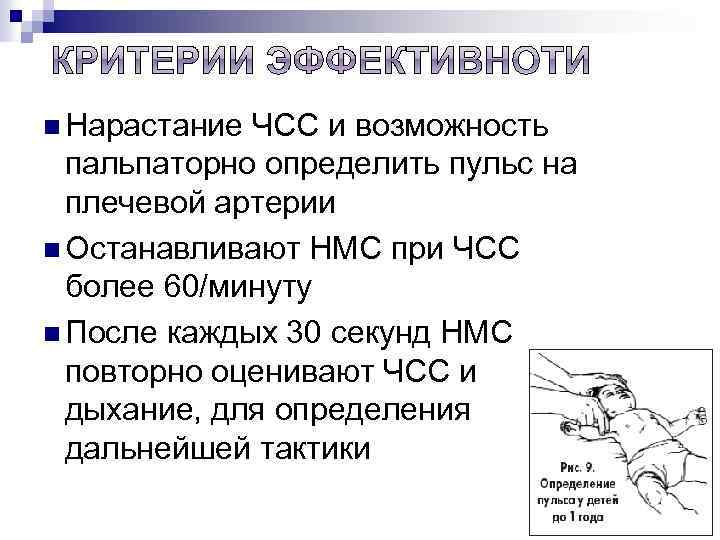 КРИТЕРИИ ЭФФЕКТИВНОТИ

Нарастание ЧСС и возможность пальпаторно определить пульс на плечевой артерии

Останавливают НМС при ЧСС более 60/минуту

После каждых 30 секунд НМС повторно оценивают ЧСС и дыхание, для определения дальнейшей тактики

Рис. 9. Определение пульса у детей до 1 года